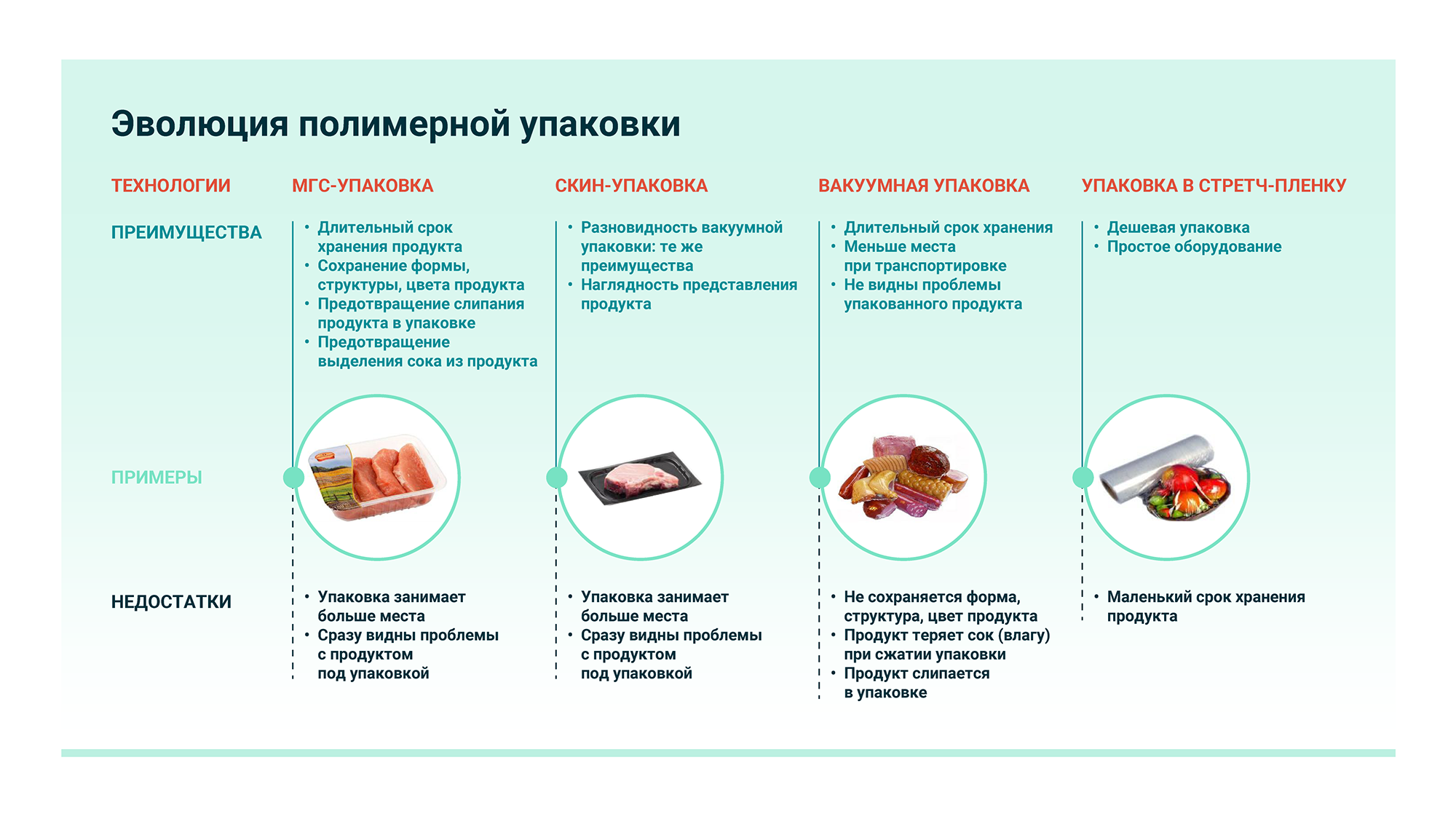 Эволюция полимерной упаковки

| ТЕХНОЛОГИИ | МГС-УПАКОВКА | СКИН-УПАКОВКА | ВАКУУМНАЯ УПАКОВКА | УПАКОВКА В СТРЕТЧ-ПЛЕНКУ |
|---|---|---|---|---|
| ПРЕИМУЩЕСТВА | • Длительный срок хранения продукта • Сохранение формы, структуры, цвета продукта • Предотвращение слипания продукта в упаковке • Предотвращение выделения сока из продукта | • Разновидность вакуумной упаковки: те же преимущества • Наглядность представления продукта | • Длительный срок хранения • Меньше места при транспортировке • Не видны проблемы упакованного продукта | • Дешевая упаковка • Простое оборудование |
| ПРИМЕРЫ | | | | |
| НЕДОСТАТКИ | • Упаковка занимает больше места • Сразу видны проблемы с продуктом под упаковкой | • Упаковка занимает больше места • Сразу видны проблемы с продуктом под упаковкой | • Не сохраняется форма, структура, цвет продукта • Продукт теряет сок (влагу) при сжатии упаковки • Продукт слипается в упаковке | • Маленький срок хранения продукта |